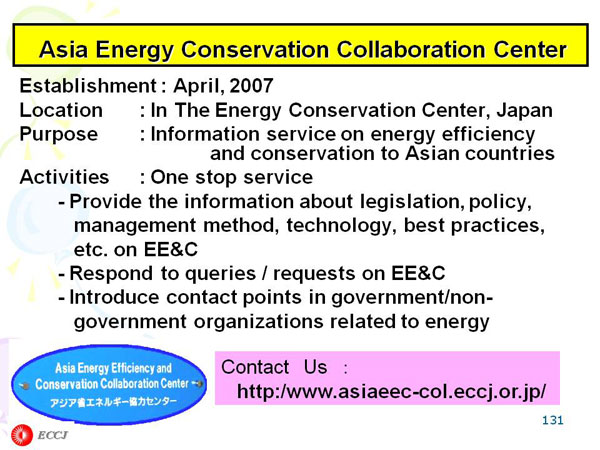 Asia Energy Conservation Collaboration Center

Establishment : April, 2007
Location : In The Energy Conservation Center, Japan
Purpose : Information service on energy efficiency and conservation to Asian countries
Activities : One stop service
- Provide the information about legislation, policy, management method, technology, best practices, etc. on EE&C
- Respond to queries / requests on EE&C
- Introduce contact points in government/non-government organizations related to energy

Asia Energy Efficiency and Conservation Collaboration Center
アジア省エネルギー協力センター

Contact Us :
http:/www.asiaeec-col.eccj.or.jp/

131

ECCJ